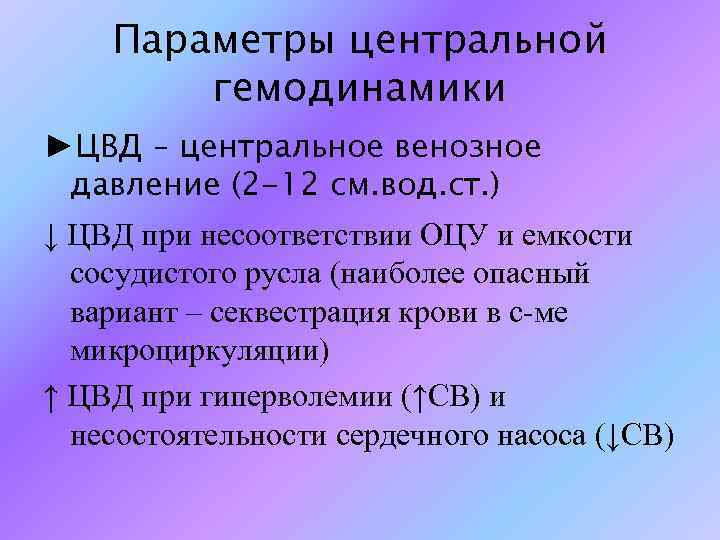 Параметры центральной гемодинамики

►ЦВД – центральное венозное давление (2-12 см.вод.ст.)

↓ ЦВД при несоответствии ОЦУ и емкости сосудистого русла (наиболее опасный вариант – секвестрация крови в с-ме микроциркуляции)

↑ ЦВД при гиперволемии (↑СВ) и несостоятельности сердечного насоса (↓СВ)